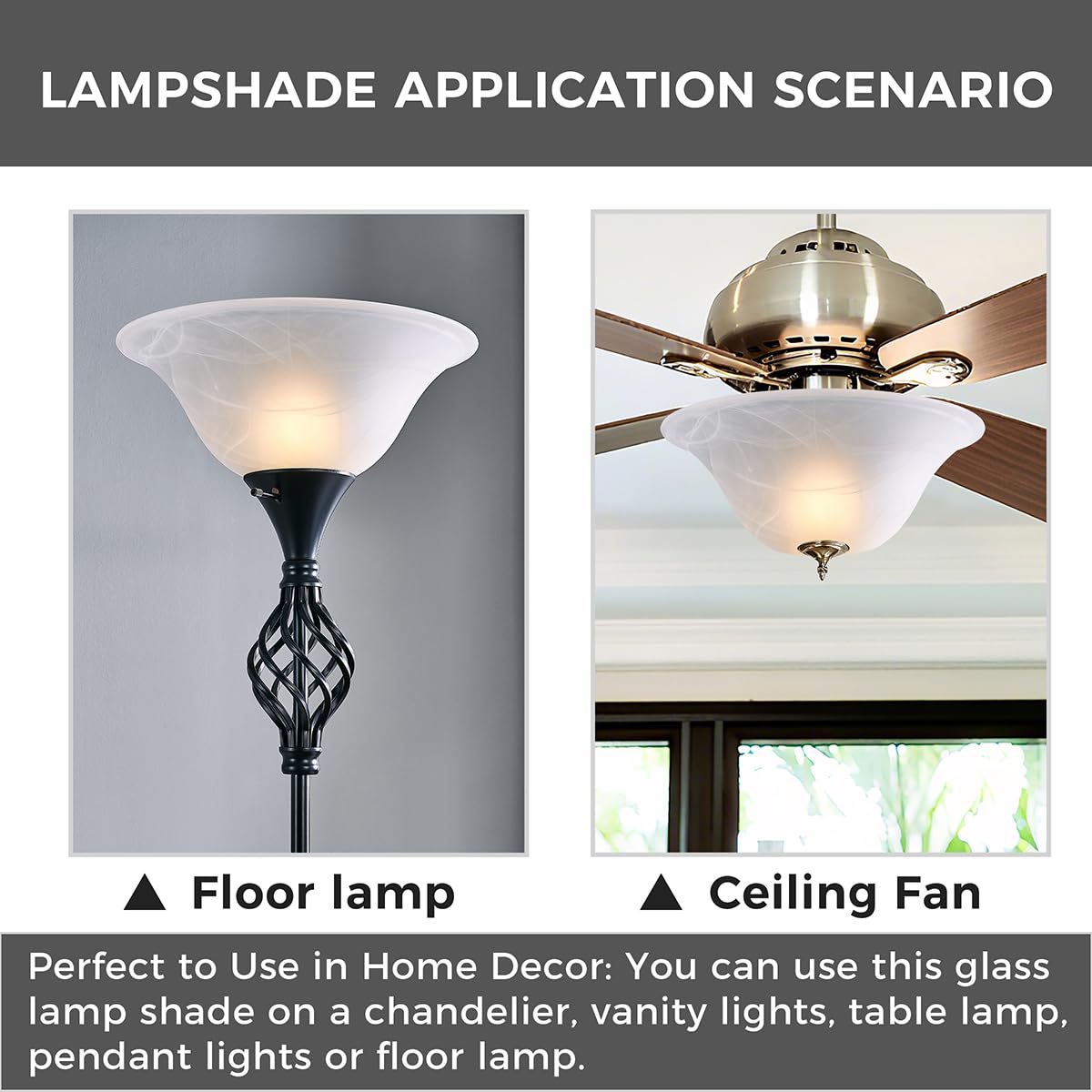 LAMPSHADE APPLICATION SCENARIO

▲ Floor lamp

▲ Ceiling Fan

Perfect to Use in Home Decor: You can use this glass lamp shade on a chandelier, vanity lights, table lamp, pendant lights or floor lamp.